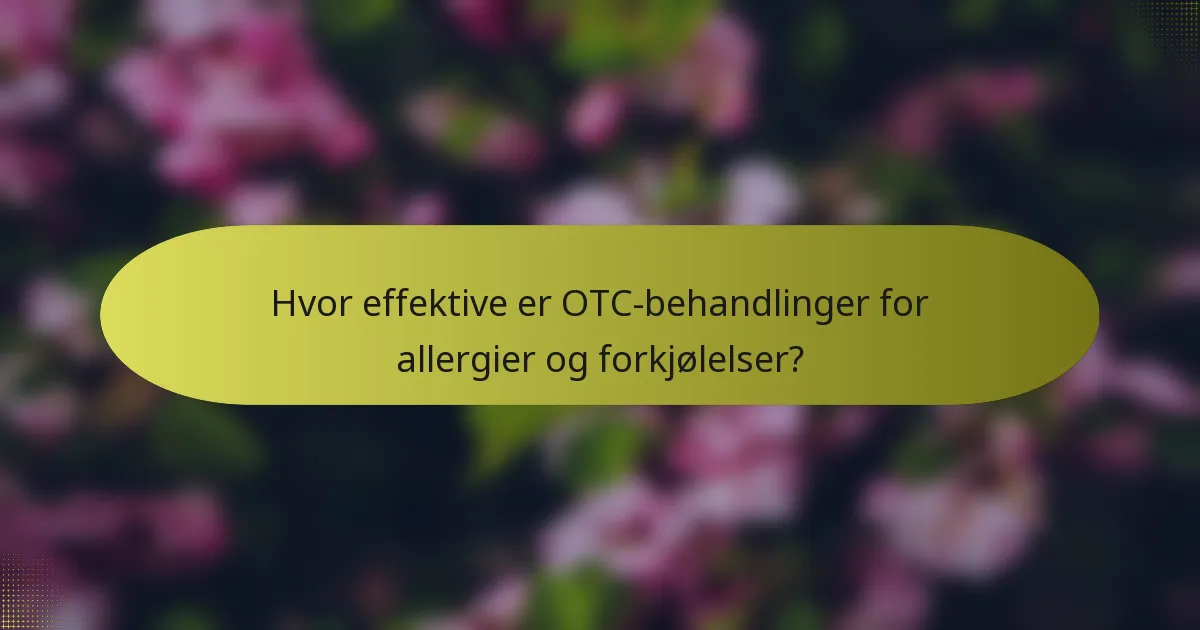 Hvor effektive er OTC-behandlinger for allergier og forkjølelser?